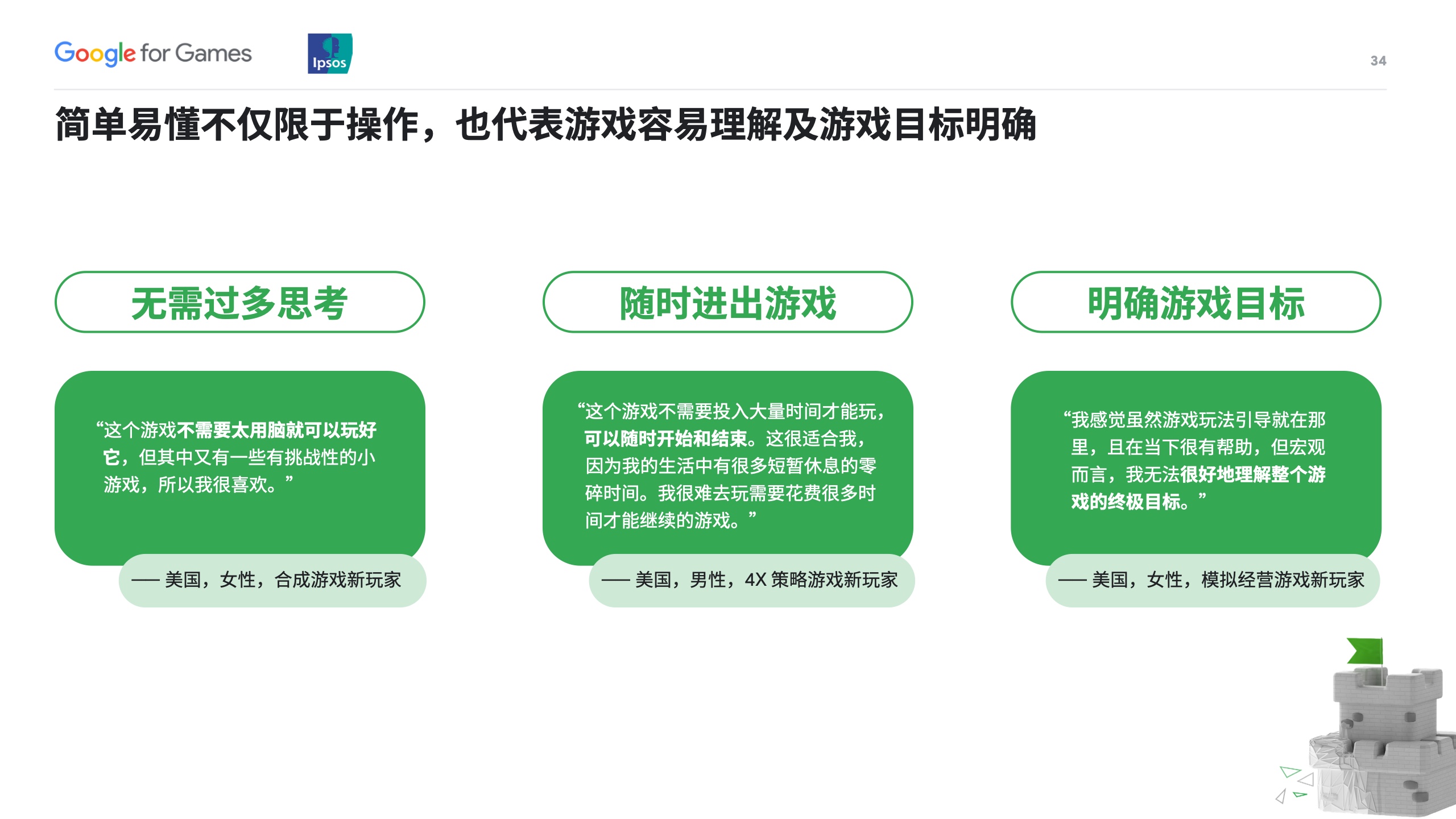 Google for Games

Ipsos

34

简单易懂不仅限于操作，也代表游戏容易理解及游戏目标明确

无需过多思考

“这个游戏不需要太用脑就可以玩好它，但其中又有一些有挑战性的小游戏，所以我很喜欢。”

—— 美国，女性，合成游戏新玩家

随时进出游戏

“这个游戏不需要投入大量时间才能玩，可以随时开始和结束。这很适合我，因为我的生活中有很多短暂休息的零碎时间。我很难去玩需要花费很多时间才能继续的游戏。”

—— 美国，男性，4X 策略游戏新玩家

明确游戏目标

“我感觉虽然游戏玩法引导就在那里，且在当下很有帮助，但宏观而言，我无法很好地理解整个游戏的终极目标。”

—— 美国，女性，模拟经营游戏新玩家